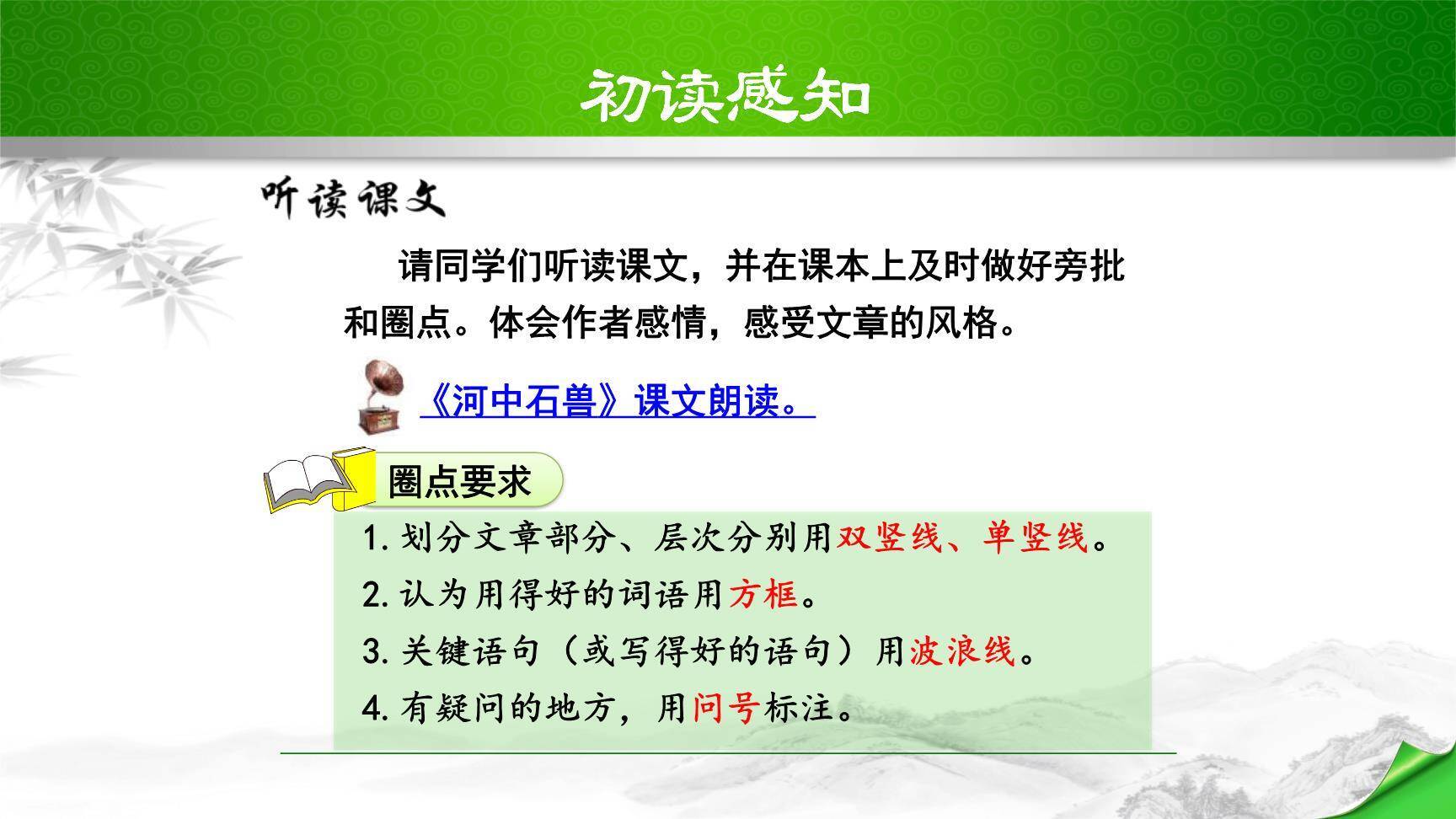 初读感知

听读课文

请同学们听读课文，并在课本上及时做好旁批和圈点。体会作者感情，感受文章的风格。

《河中石兽》课文朗读。

圈点要求

1. 划分文章部分、层次分别用双竖线、单竖线。
2. 认为用得好的词语用方框。
3. 关键语句（或写得好的语句）用波浪线。
4. 有疑问的地方，用问号标注。